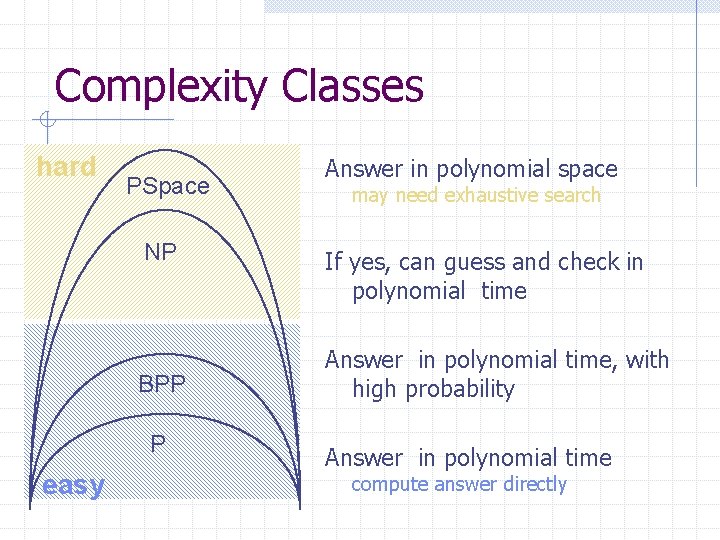 Complexity Classes

hard

PSpace

NP

BPP

P

easy

Answer in polynomial space
may need exhaustive search

If yes, can guess and check in polynomial time

Answer in polynomial time, with high probability

Answer in polynomial time
compute answer directly